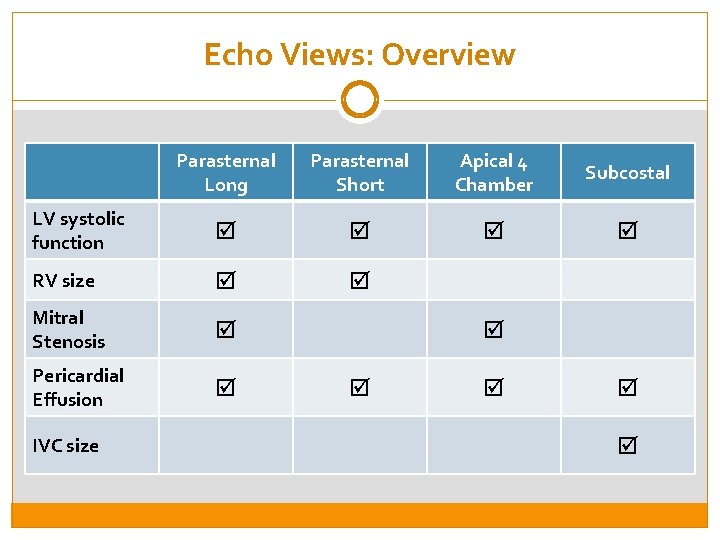 Echo Views: Overview

| | Parasternal Long | Parasternal Short | Apical 4 Chamber | Subcostal |
|---|---|---|---|---|
| LV systolic function | ☑ | ☑ | ☑ | ☑ |
| RV size | ☑ | ☑ | | |
| Mitral Stenosis | ☑ | | ☑ | |
| Pericardial Effusion | ☑ | ☑ | ☑ | ☑ |
| IVC size | | | | ☑ |